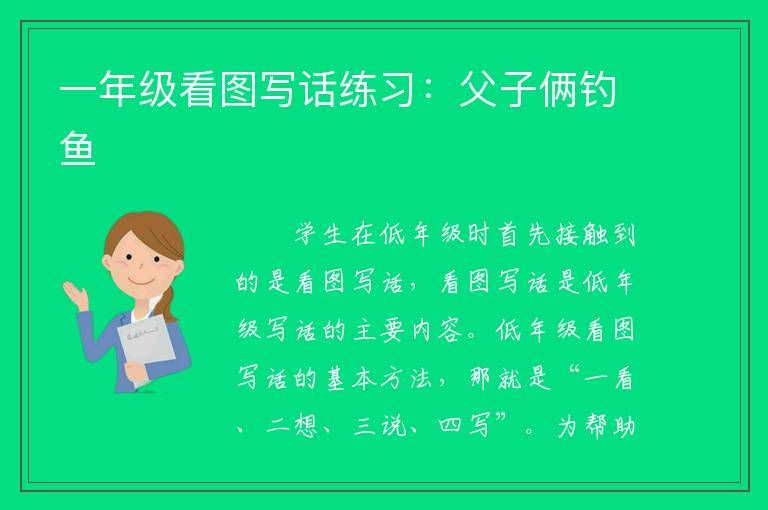 一年级看图写话练习：父子俩钓鱼

学生在低年级时首先接触到的是看图写话，看图写话是低年级写话的主要内容。低年级看图写话的基本方法，那就是“一看、二想、三说、四写”。为帮助